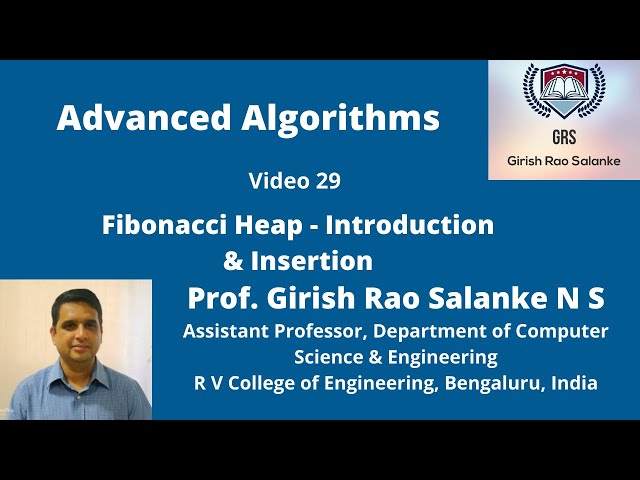 Advanced Algorithms

GRS
Girish Rao Salanke

Video 29

Fibonacci Heap - Introduction & Insertion

Prof. Girish Rao Salanke N S

Assistant Professor, Department of Computer Science & Engineering
R V College of Engineering, Bengaluru, India